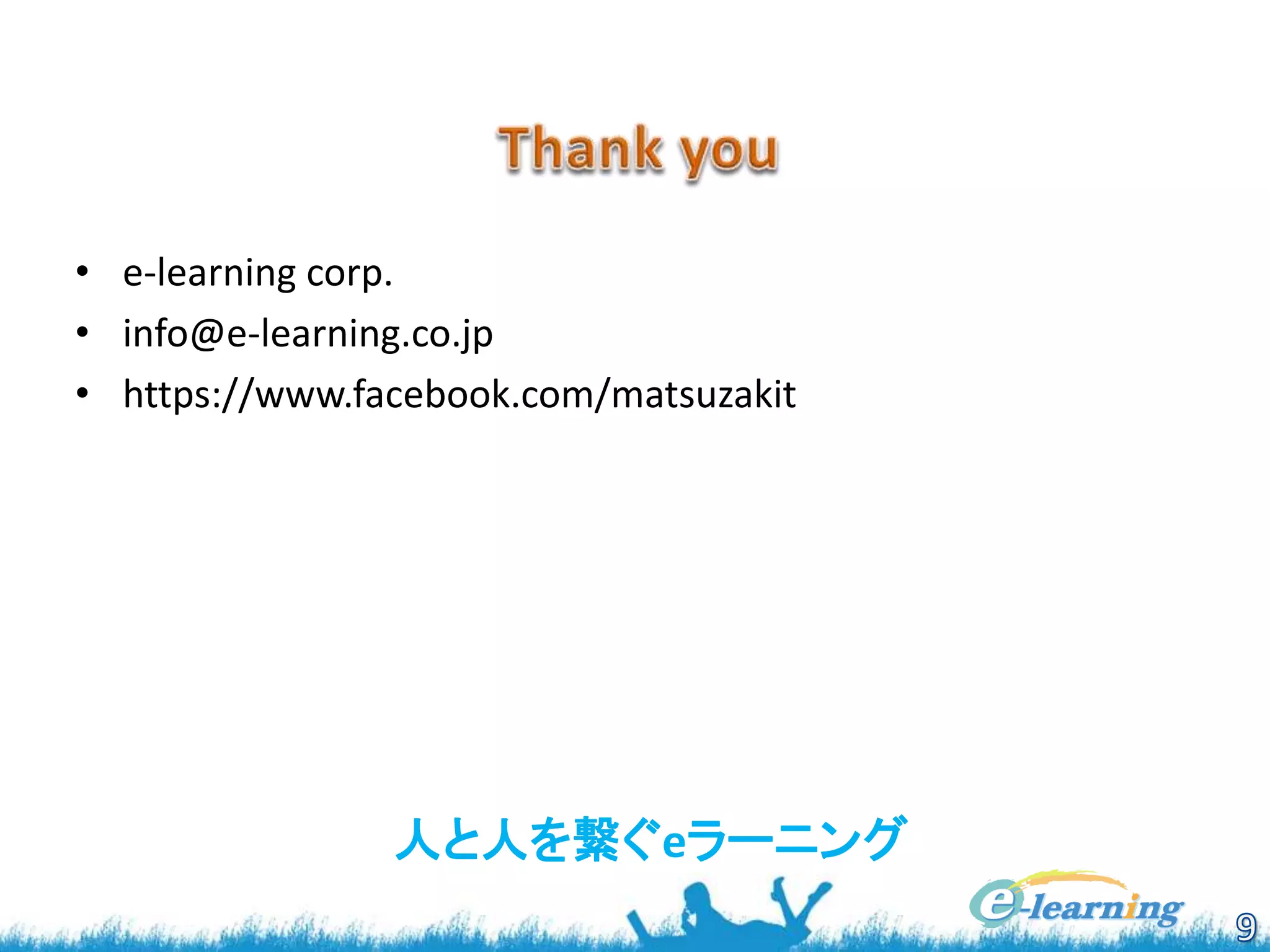 Thank you

• e-learning corp.
• info@e-learning.co.jp
• https://www.facebook.com/matsuzakit

人と人を繋ぐeラーニング

e-learning

9